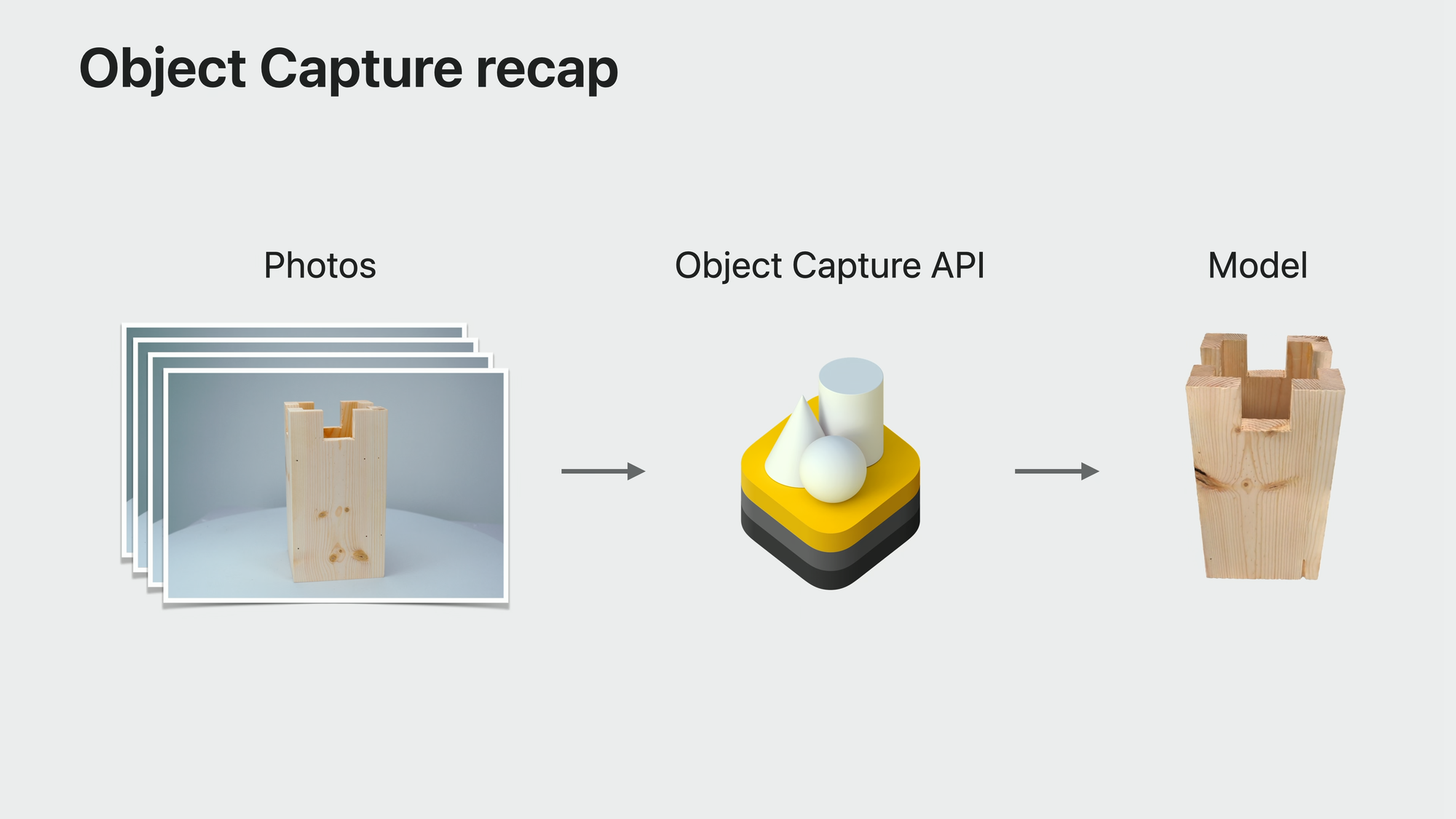 Object Capture recap

Photos

Object Capture API

Model